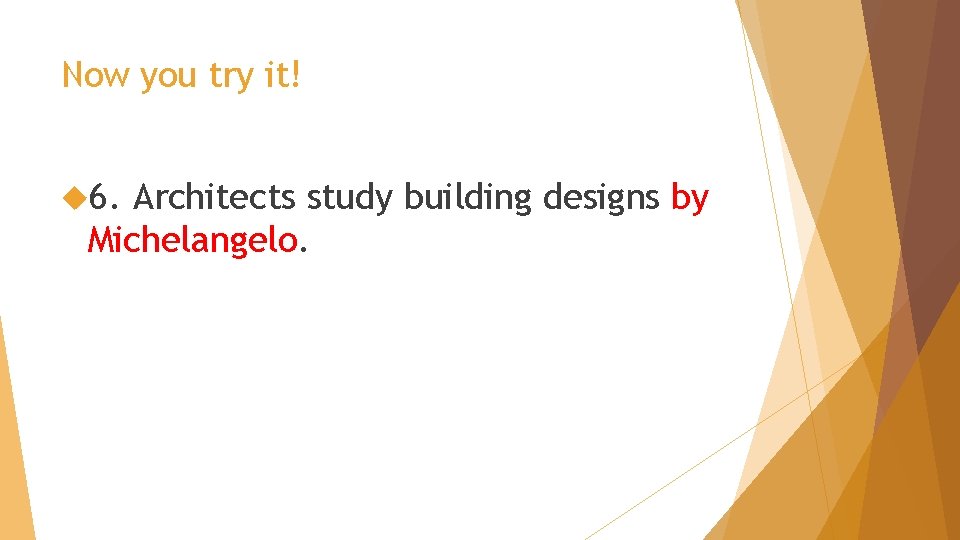 Now you try it!

6. Architects study building designs by Michelangelo.